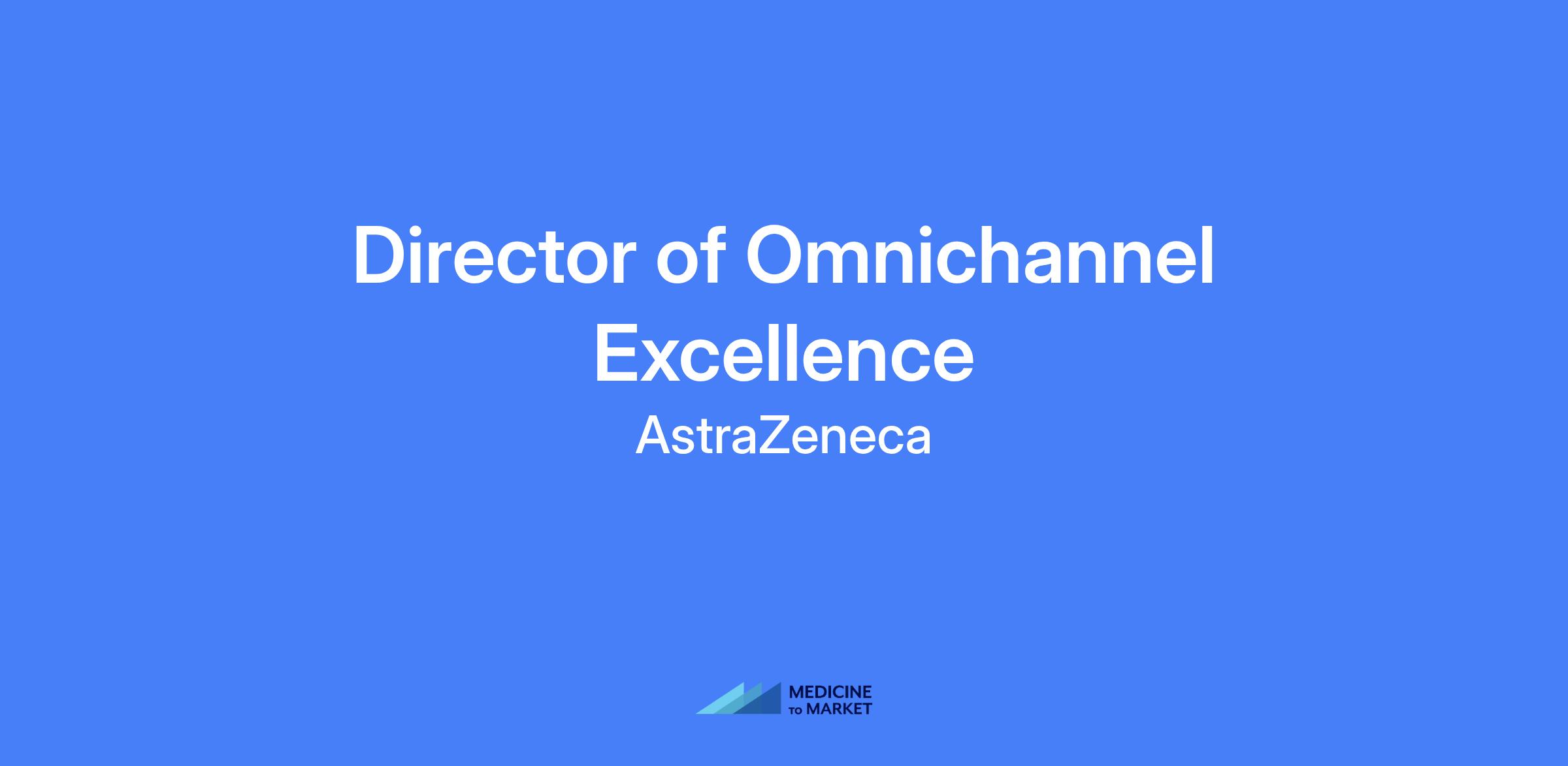 Director of Omnichannel Excellence

AstraZeneca

MEDICINE
TO MARKET